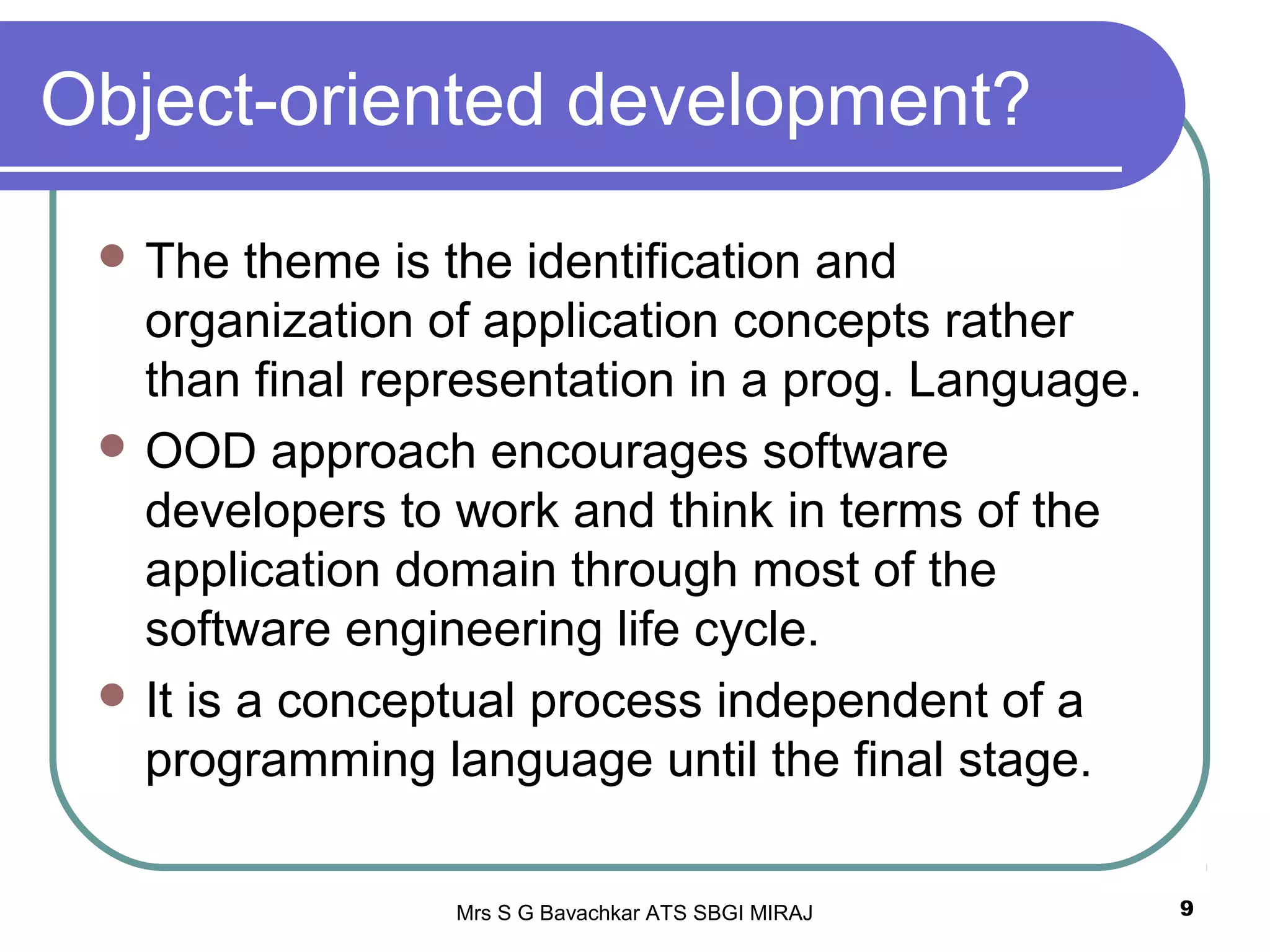 Object-oriented development?

- The theme is the identification and organization of application concepts rather than final representation in a prog. Language.
- OOD approach encourages software developers to work and think in terms of the application domain through most of the software engineering life cycle.
- It is a conceptual process independent of a programming language until the final stage.

Mrs S G Bavachkar ATS SBGI MIRAJ

9